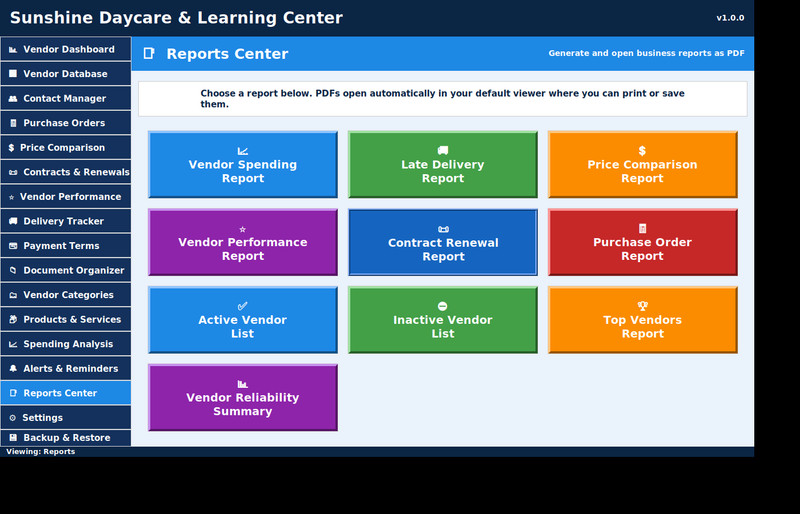 Sunshine Daycare & Learning Center

v1.0.0

Vendor Dashboard
Vendor Database
Contact Manager
Purchase Orders
$ Price Comparison
Contracts & Renewals
Vendor Performance
Delivery Tracker
Payment Terms
Document Organizer
Vendor Categories
Products & Services
Spending Analysis
Alerts & Reminders
Reports Center
Settings
Backup & Restore

Reports Center

Generate and open business reports as PDF

Choose a report below. PDFs open automatically in your default viewer where you can print or save them.

Vendor Spending Report

Late Delivery Report

$ Price Comparison Report

Vendor Performance Report

Contract Renewal Report

Purchase Order Report

Active Vendor List

Inactive Vendor List

Top Vendors Report

Vendor Reliability Summary

Viewing: Reports